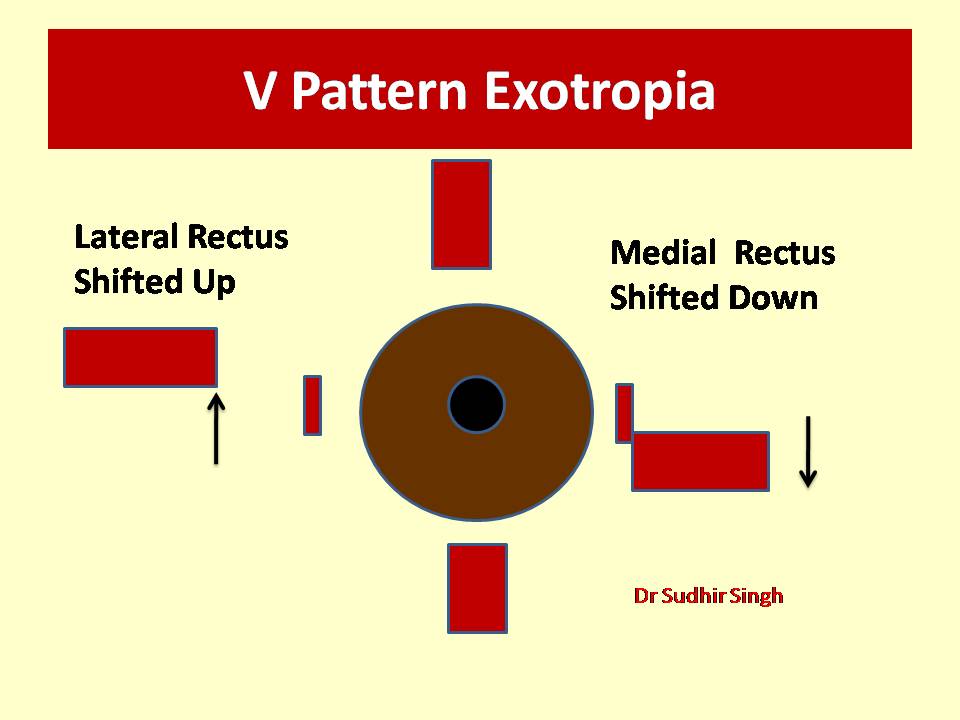 V Pattern Exotropia

Lateral Rectus
Shifted Up

Medial Rectus
Shifted Down

Dr Sudhir Singh